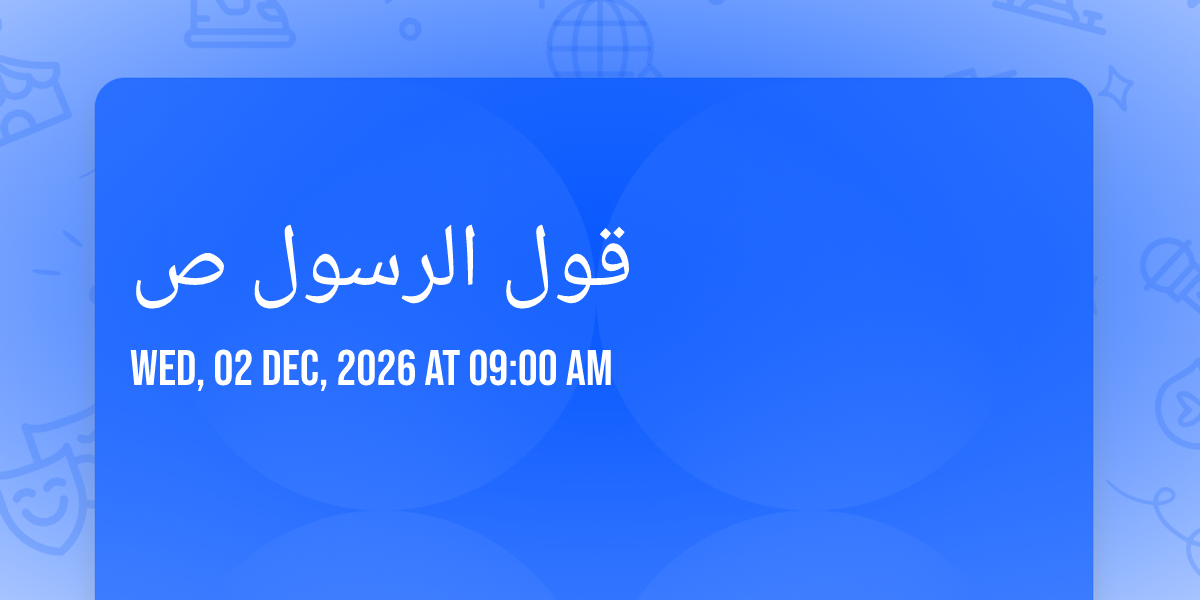 قول الرسول ص

WED, 02 DEC, 2026 AT 09:00 AM